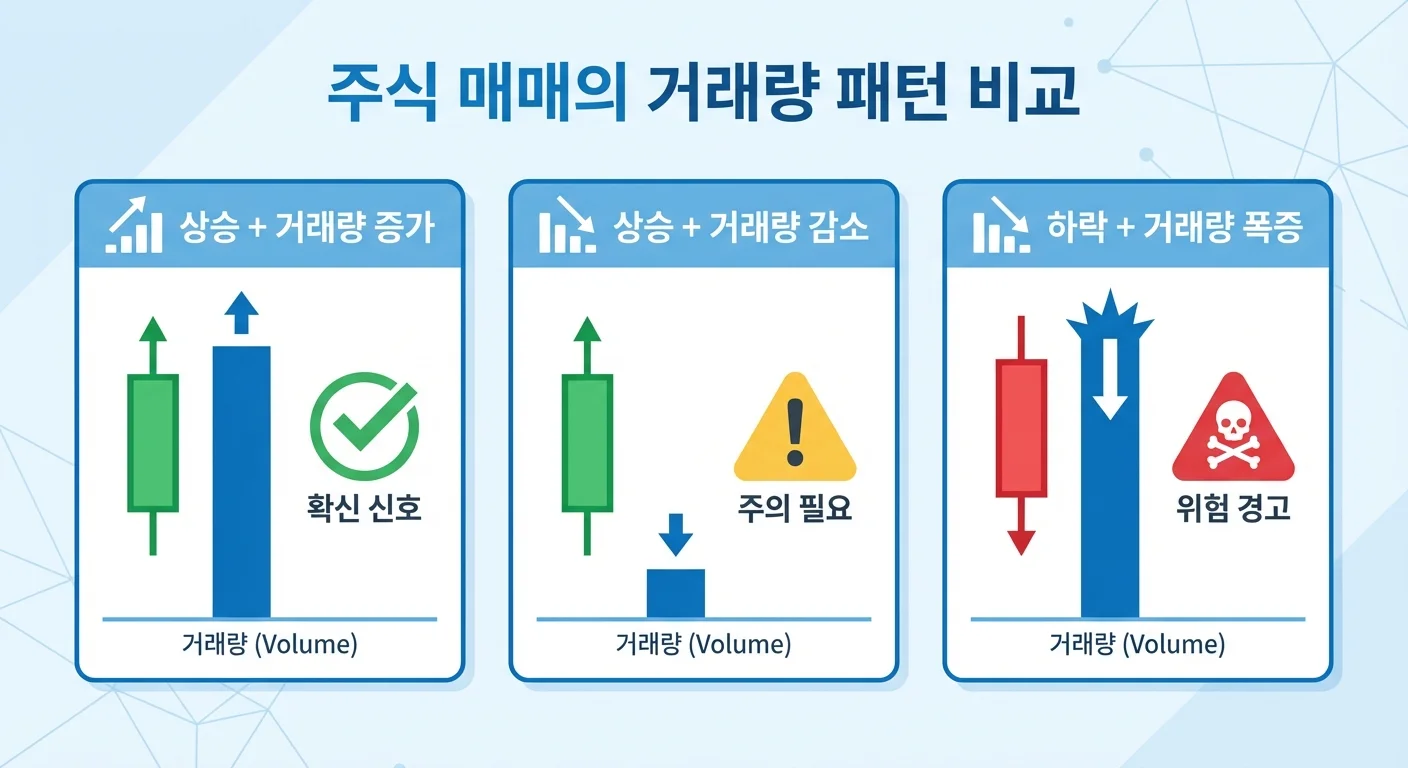 주식 매매의 거래량 패턴 비교

상승 + 거래량 증가

확신 신호

거래량 (Volume)

상승 + 거래량 감소

주의 필요

거래량 (Volume)

하락 + 거래량 폭증

위험 경고

거래량 (Volume)